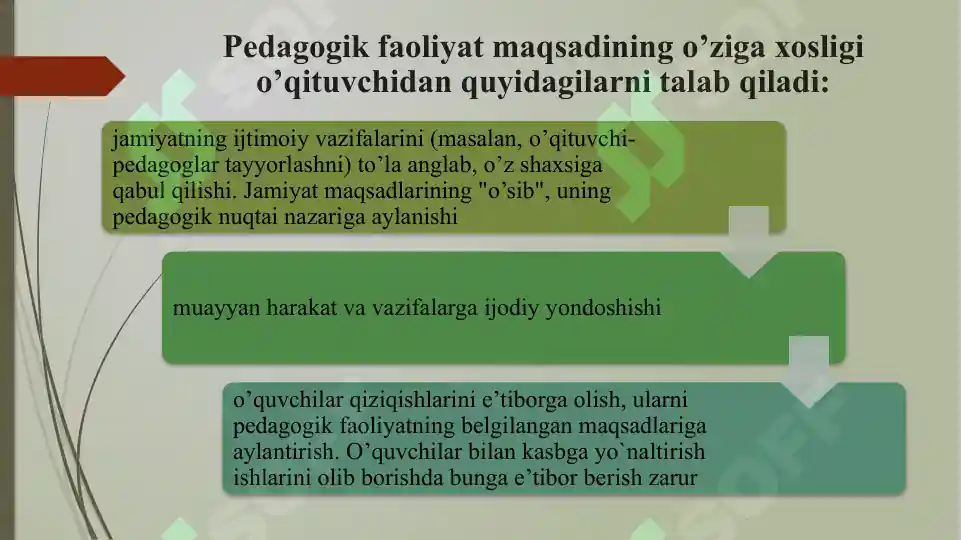 Pedagogik faoliyat maqsadining o’ziga xosligi o’qituvchidan quyidagilarni talab qiladi:

jamiyatning ijtimoiy vazifalarini (masalan, o’qituvchi-pedagoglar tayyorlashni) to’la anglab, o’z shaxsiga qabul qilishi. Jamiyat maqsadlarining "o’sib", uning pedagogik nuqtai nazariga aylanishi

muayyan harakat va vazifalarga ijodiy yondoshishi

o’quvchilar qiziqishlarini e’tiborga olish, ularni pedagogik faoliyatning belgilangan maqsadlariga aylantirish. O’quvchilar bilan kasbga yo`naltirish ishlarini olib borishda bunga e’tibor berish zarur